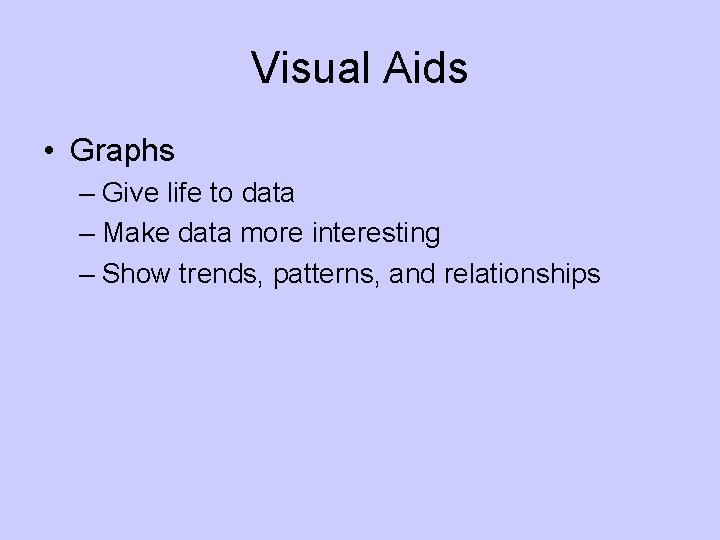 Visual Aids

• Graphs
 – Give life to data
 – Make data more interesting
 – Show trends, patterns, and relationships